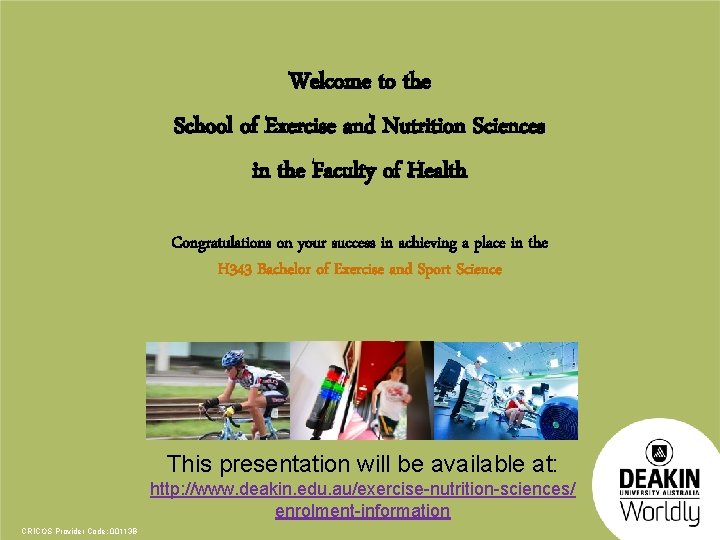 Welcome to the
School of Exercise and Nutrition Sciences
in the Faculty of Health

Congratulations on your success in achieving a place in the
H343 Bachelor of Exercise and Sport Science

This presentation will be available at:
http://www.deakin.edu.au/exercise-nutrition-sciences/enrolment-information

DEAKIN
UNIVERSITY AUSTRALIA
Worldly

CRICOS Provider Code: 00113B